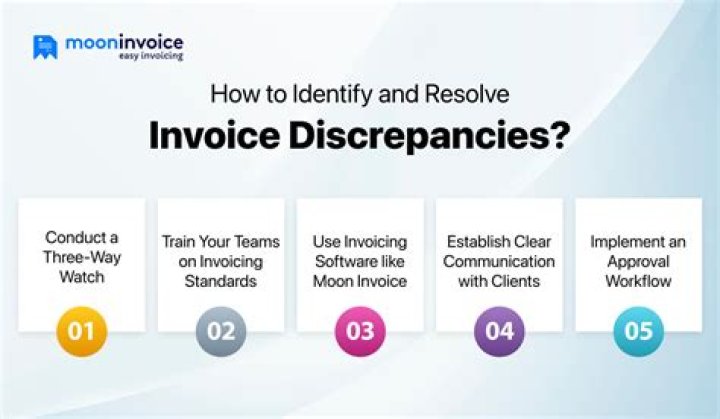 mooninvoice
easy invoicing

How to Identify and Resolve
Invoice Discrepancies?

Conduct a Three-Way Watch

01

Train Your Teams on Invoicing Standards

02

Use Invoicing Software like Moon Invoice

03

Establish Clear Communication with Clients

04

Implement an Approval Workflow

05